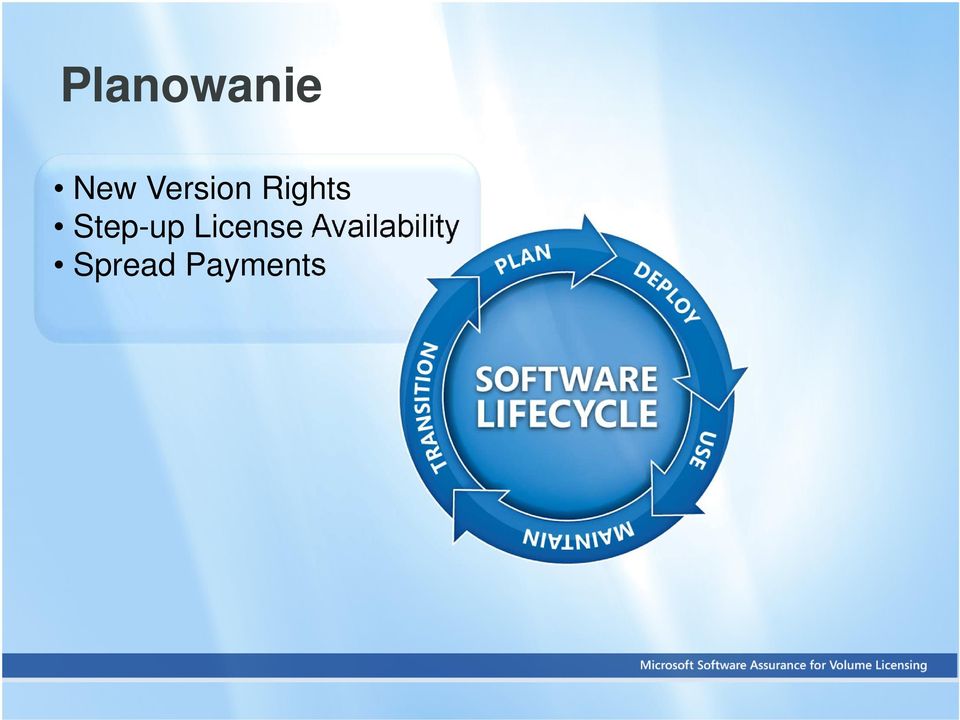 Planowanie

• New Version Rights
• Step-up License Availability
• Spread Payments

PLAN
DEPLOY
USE
MAINTAIN
TRANSITION
SOFTWARE LIFECYCLE

Microsoft Software Assurance for Volume Licensing